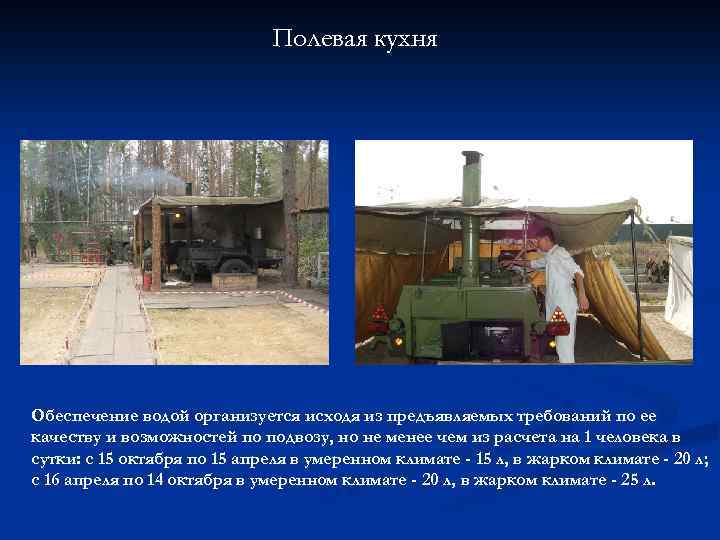 Полевая кухня

Обеспечение водой организуется исходя из предъявляемых требований по ее качеству и возможностей по подвозу, но не менее чем из расчета на 1 человека в сутки: с 15 октября по 15 апреля в умеренном климате - 15 л, в жарком климате - 20 л; с 16 апреля по 14 октября в умеренном климате - 20 л, в жарком климате - 25 л.